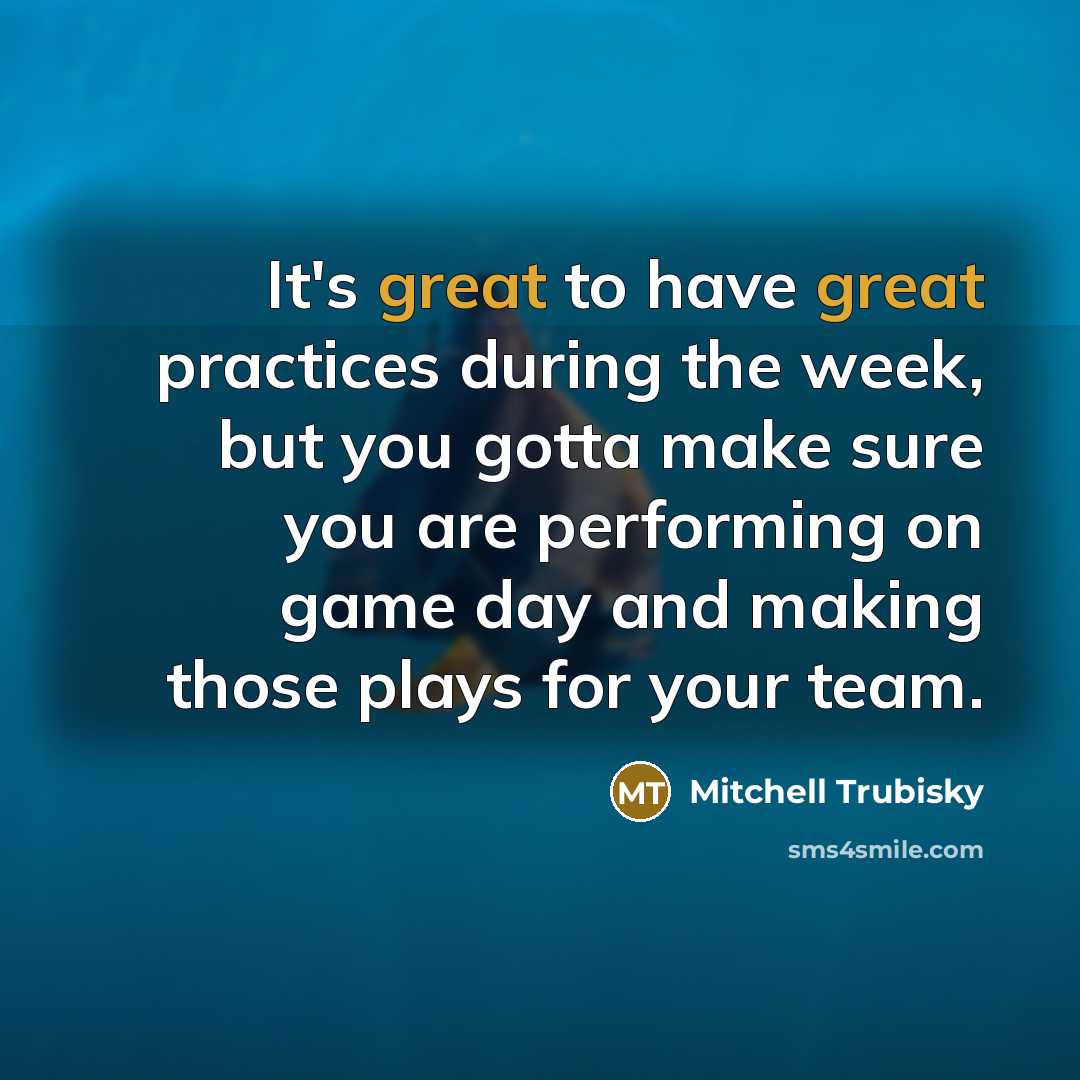 It's great to have great practices during the week, but you gotta make sure you are performing on game day and making those plays for your team.

MT Mitchell Trubisky

sms4smile.com